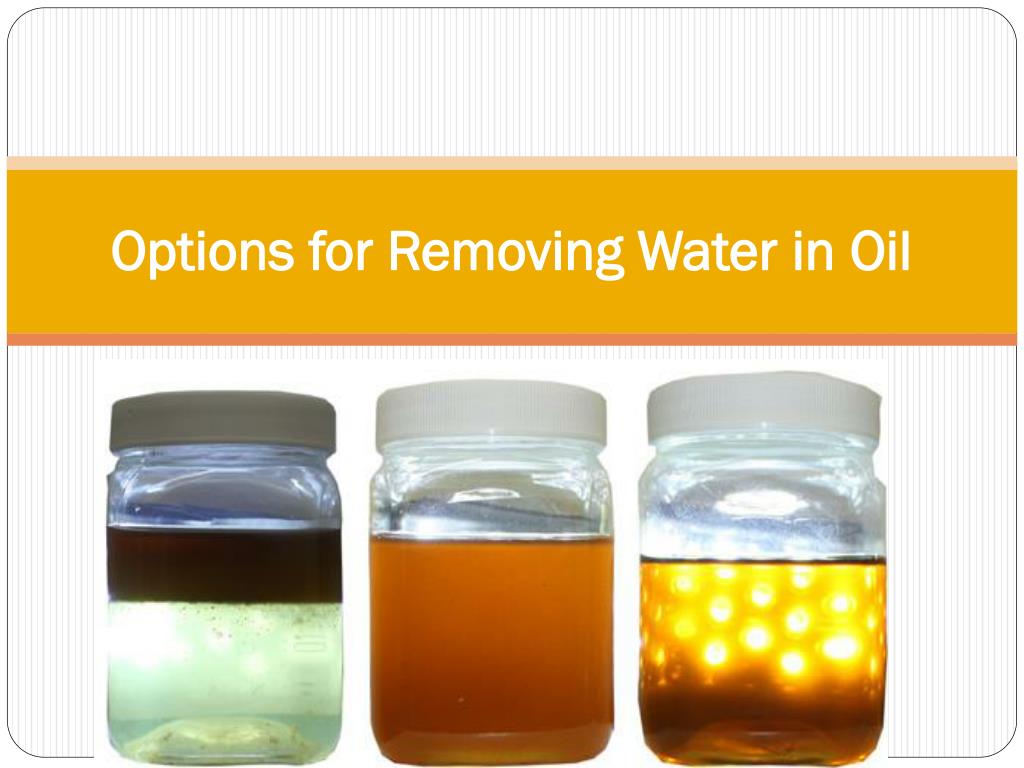 Options for Removing Water in Oil